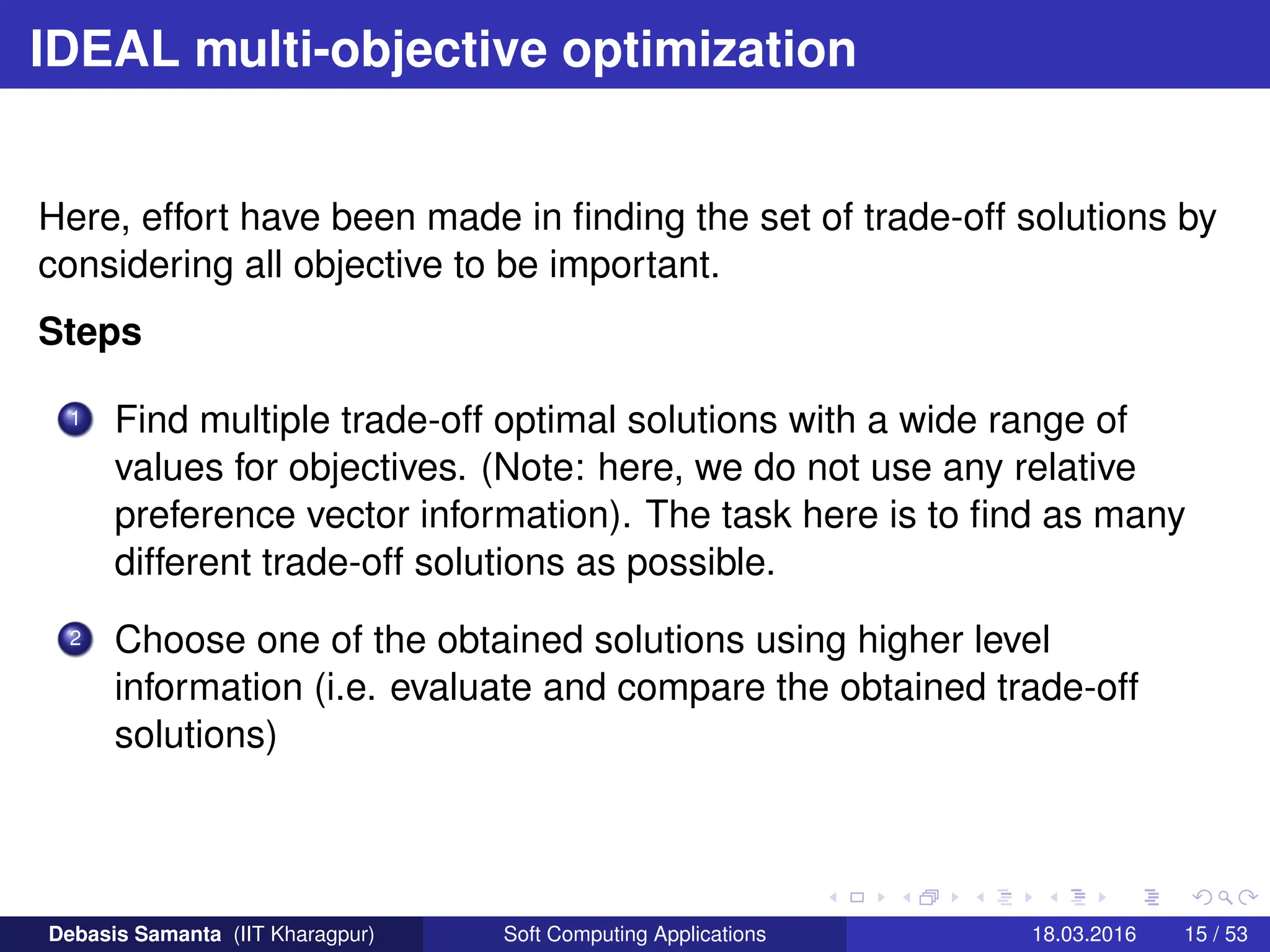 IDEAL multi-objective optimization

Here, effort have been made in finding the set of trade-off solutions by considering all objective to be important.

Steps

1 Find multiple trade-off optimal solutions with a wide range of values for objectives. (Note: here, we do not use any relative preference vector information). The task here is to find as many different trade-off solutions as possible.

2 Choose one of the obtained solutions using higher level information (i.e. evaluate and compare the obtained trade-off solutions)

Debasis Samanta (IIT Kharagpur) Soft Computing Applications 18.03.2016 15 / 53